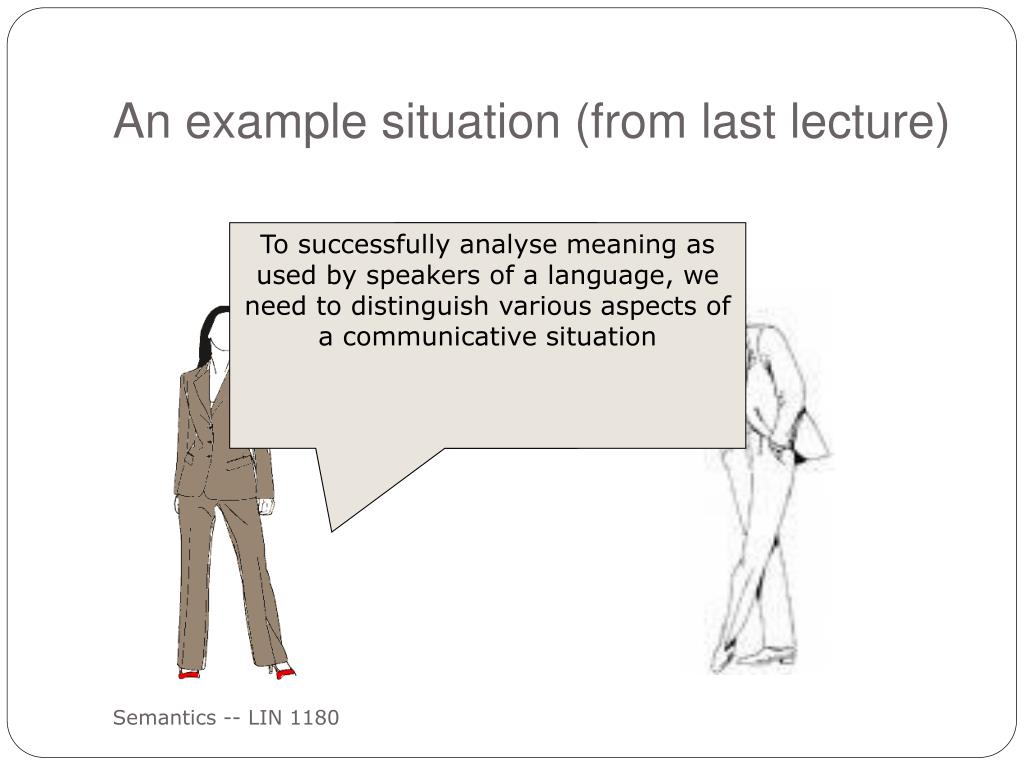 An example situation (from last lecture)

To successfully analyse meaning as used by speakers of a language, we need to distinguish various aspects of a communicative situation

Semantics -- LIN 1180